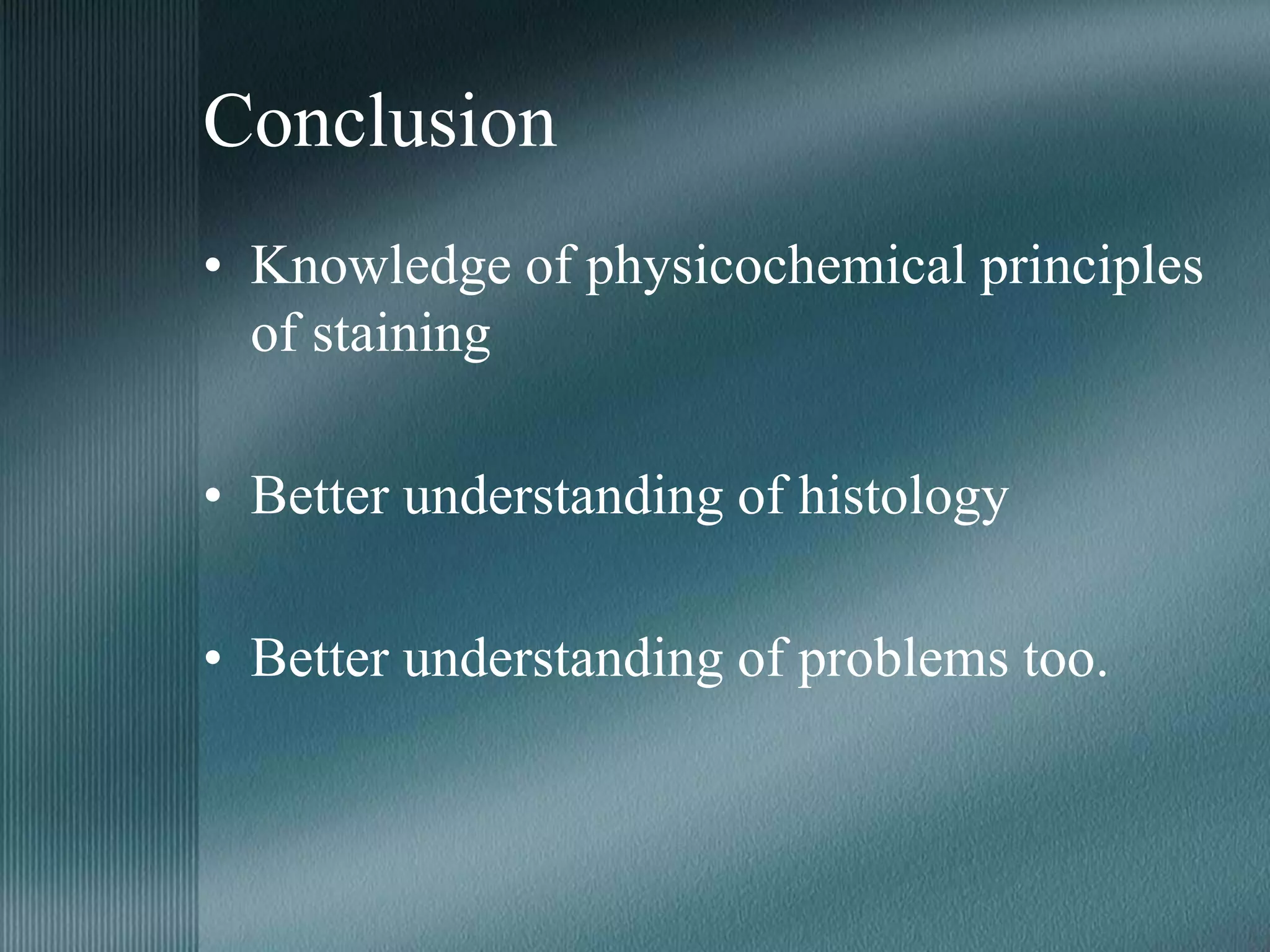 Conclusion

• Knowledge of physicochemical principles of staining

• Better understanding of histology

• Better understanding of problems too.